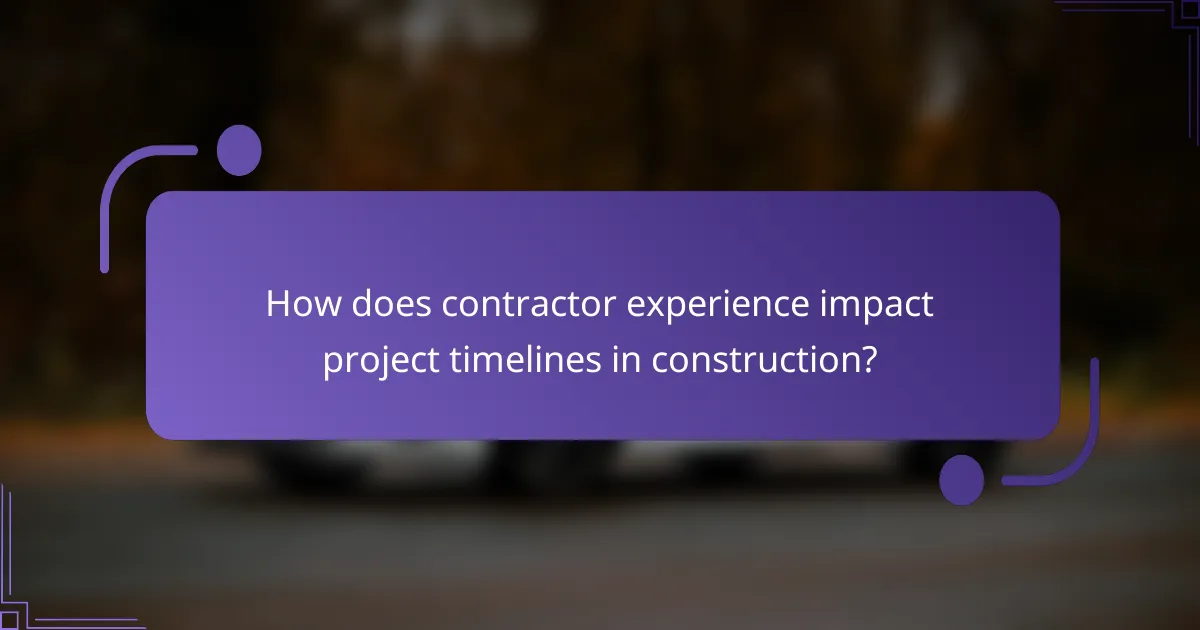 How does contractor experience impact project timelines in construction?